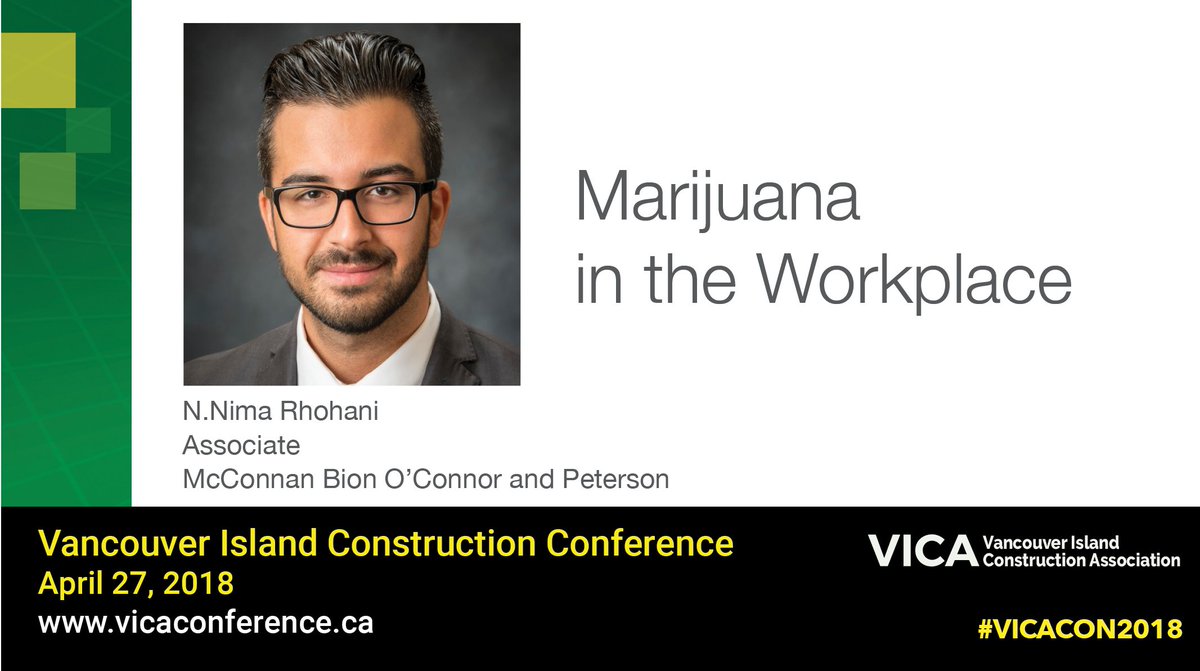 Marijuana in the Workplace

N.Nima Rhohani
Associate
McConnan Bion O'Connor and Peterson

Vancouver Island Construction Conference
April 27, 2018
www.vicaconference.ca

VICA Vancouver Island Construction Association

#VICACON2018